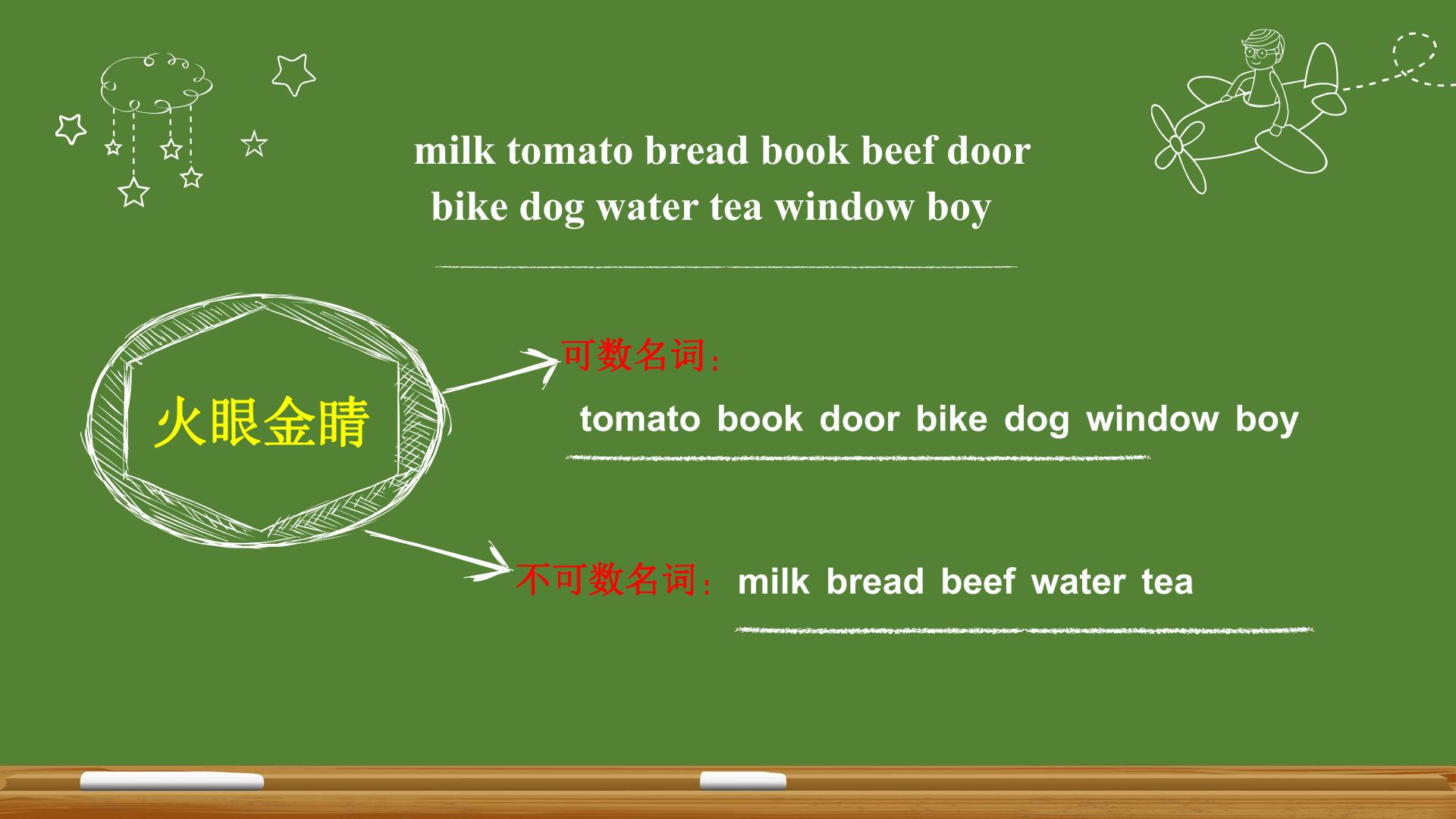 milk tomato bread book beef door
bike dog water tea window boy

火眼金睛

可数名词：

tomato book door bike dog window boy

不可数名词：milk bread beef water tea